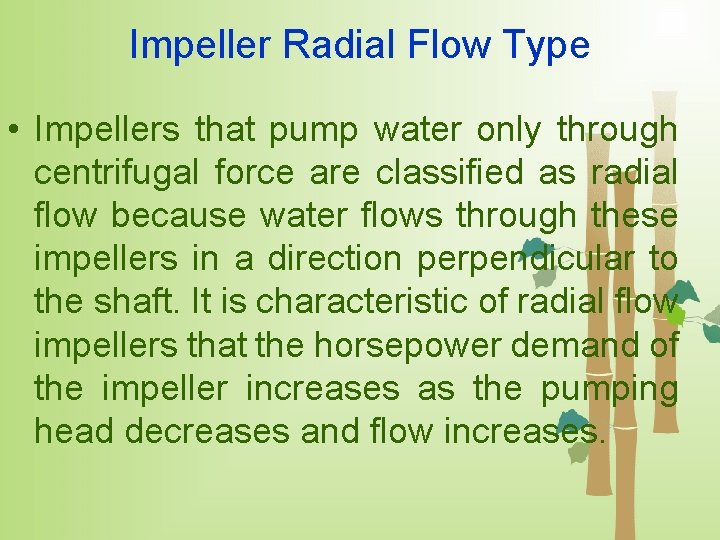 Impeller Radial Flow Type

• Impellers that pump water only through centrifugal force are classified as radial flow because water flows through these impellers in a direction perpendicular to the shaft. It is characteristic of radial flow impellers that the horsepower demand of the impeller increases as the pumping head decreases and flow increases.